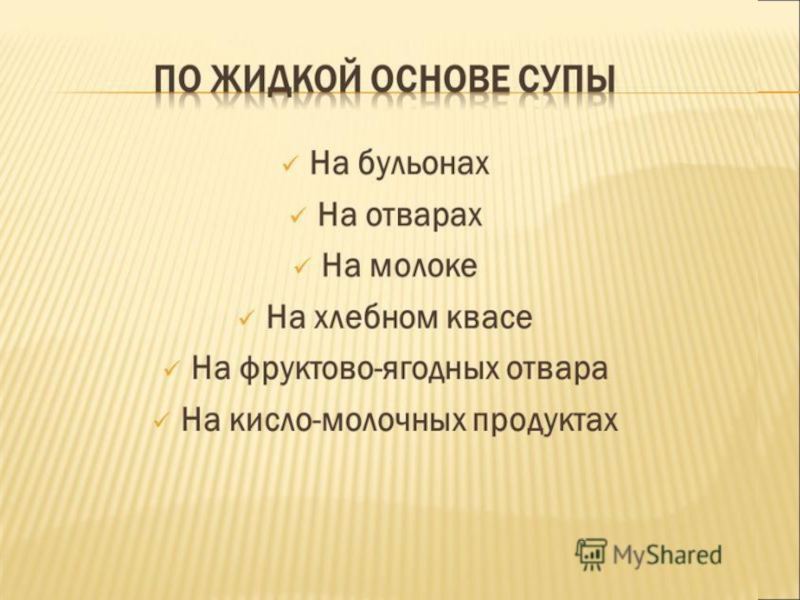 ПО ЖИДКОЙ ОСНОВЕ СУПЫ

✓ На бульонах
✓ На отварах
✓ На молоке
✓ На хлебном квасе
✓ На фруктово-ягодных отвара
✓ На кисло-молочных продуктах

MyShared